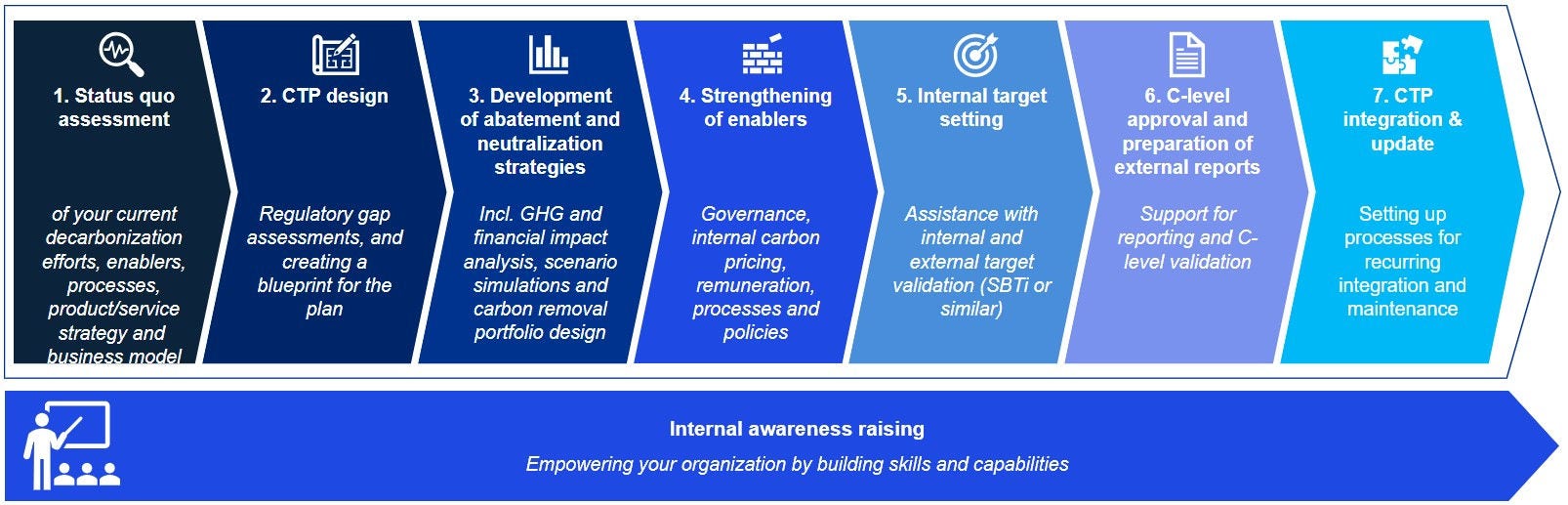 1. Status quo assessment

of your current decarbonization efforts, enablers, processes, product/service strategy and business model

2. CTP design

Regulatory gap assessments, and creating a blueprint for the plan

3. Development of abatement and neutralization strategies

Incl. GHG and financial impact analysis, scenario simulations and carbon removal portfolio design

4. Strengthening of enablers

Governance, internal carbon pricing, remuneration, processes and policies

5. Internal target setting

Assistance with internal and external target validation (SBTi or similar)

6. C-level approval and preparation of external reports

Support for reporting and C-level validation

7. CTP integration & update

Setting up processes for recurring integration and maintenance

Internal awareness raising

Empowering your organization by building skills and capabilities